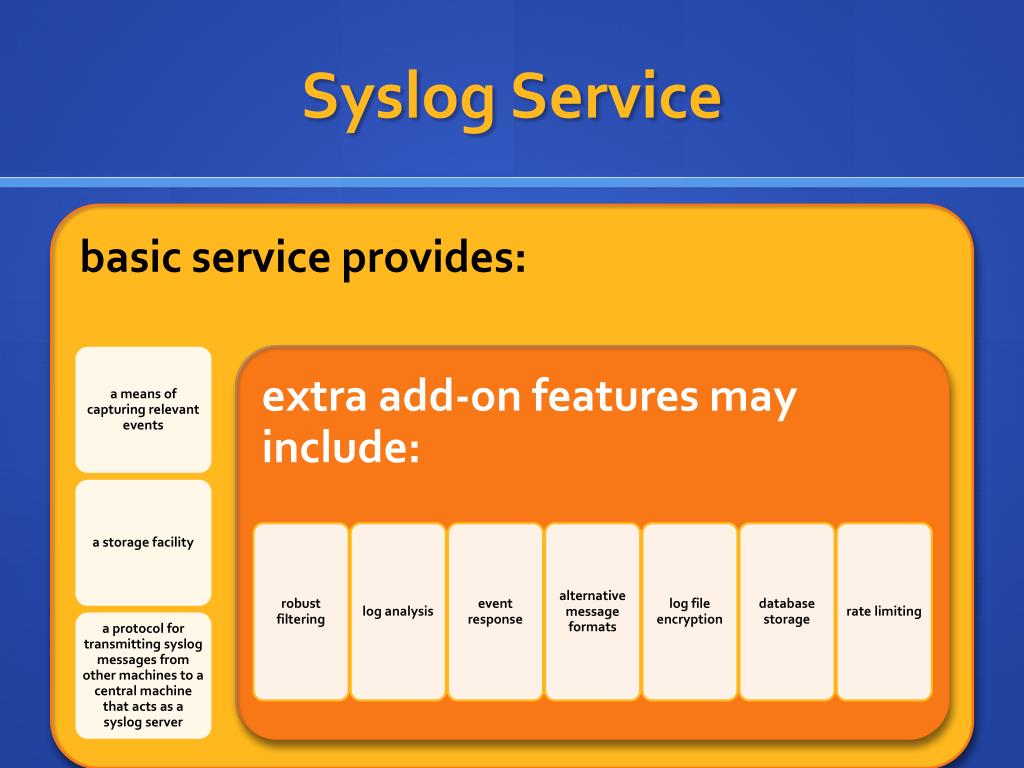 Syslog Service

basic service provides:

a means of capturing relevant events

a storage facility

a protocol for transmitting syslog messages from other machines to a central machine that acts as a syslog server

extra add-on features may include:

robust filtering

log analysis

event response

alternative message formats

log file encryption

database storage

rate limiting